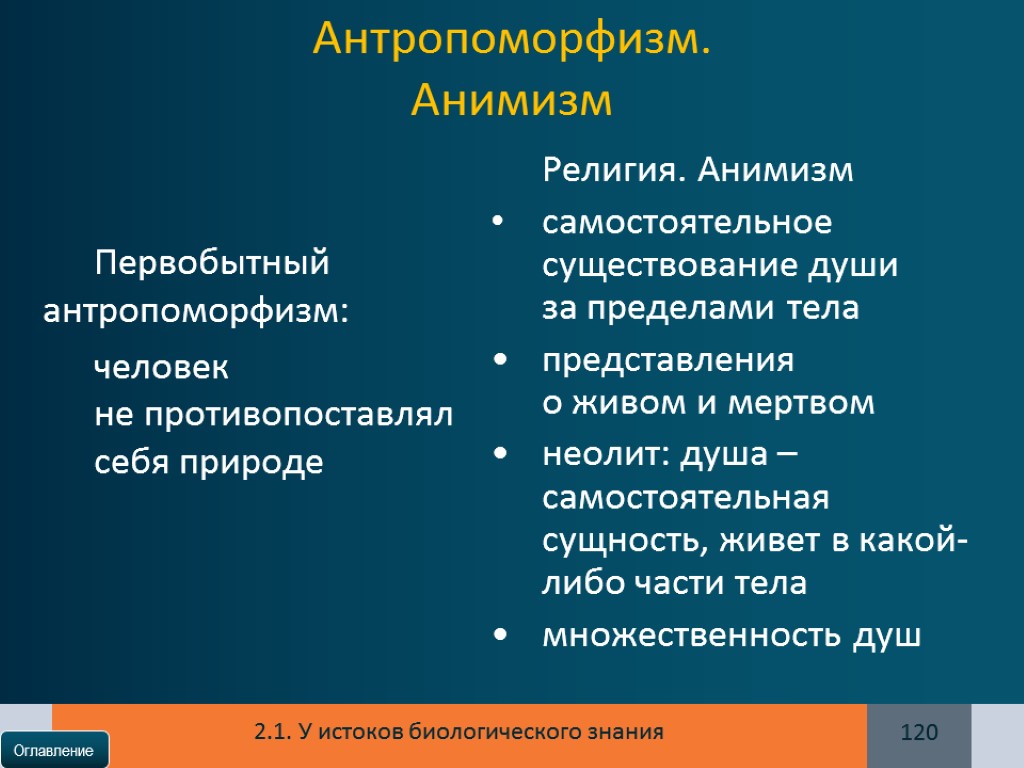 Антропоморфизм.
Анимизм

Первобытный антропоморфизм:

человек не противопоставлял себя природе

Религия. Анимизм

• самостоятельное существование души за пределами тела
• представления о живом и мертвом
• неолит: душа – самостоятельная сущность, живет в какой-либо части тела
• множественность душ

Оглавление

2.1. У истоков биологического знания

120